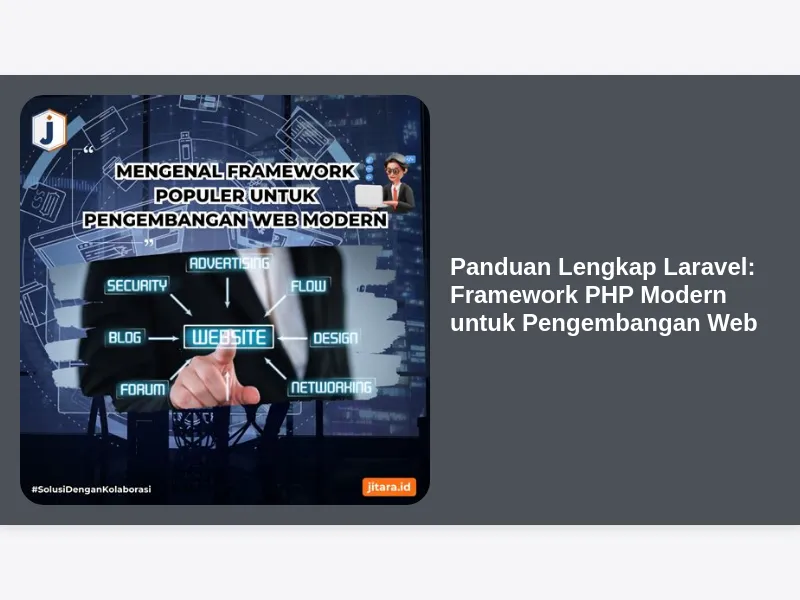 J

MENGENAL FRAMEWORK POPULER UNTUK PENGEMBANGAN WEB MODERN

ADVERTISING
SECURITY
FLOW
BLOG
WEBSITE
DESIGN
FORUM
NETWORKING

#SolusiDenganKolaborasi
jitara.id

Panduan Lengkap Laravel: Framework PHP Modern untuk Pengembangan Web